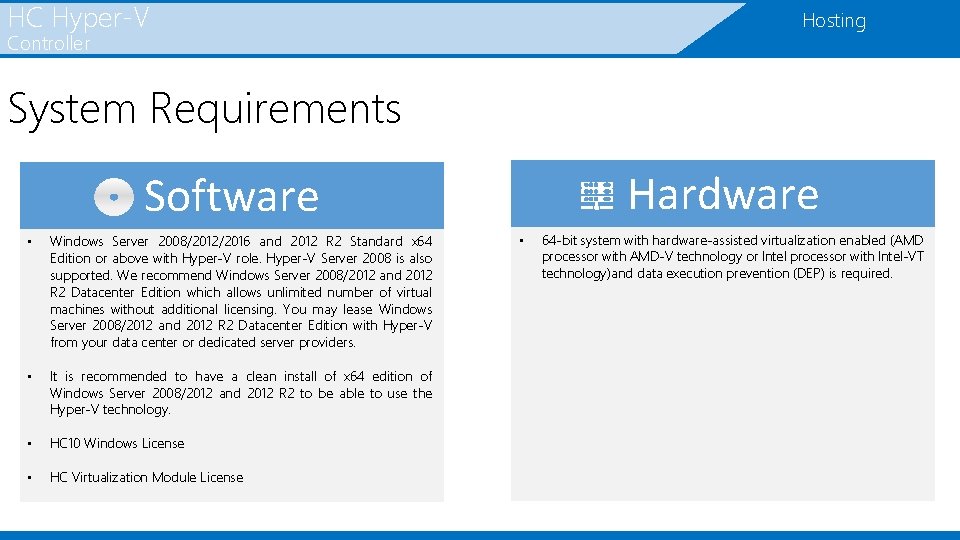 HC Hyper-V
Controller

Hosting

System Requirements

Software

• Windows Server 2008/2012/2016 and 2012 R2 Standard x64 Edition or above with Hyper-V role. Hyper-V Server 2008 is also supported. We recommend Windows Server 2008/2012 and 2012 R2 Datacenter Edition which allows unlimited number of virtual machines without additional licensing. You may lease Windows Server 2008/2012 and 2012 R2 Datacenter Edition with Hyper-V from your data center or dedicated server providers.

• It is recommended to have a clean install of x64 edition of Windows Server 2008/2012 and 2012 R2 to be able to use the Hyper-V technology.

• HC10 Windows License

• HC Virtualization Module License

Hardware

• 64-bit system with hardware-assisted virtualization enabled (AMD processor with AMD-V technology or Intel processor with Intel-VT technology)and data execution prevention (DEP) is required.